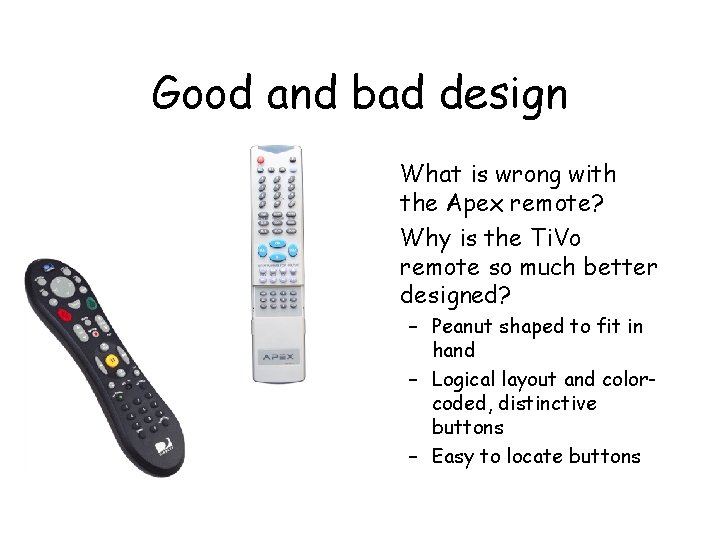 Good and bad design

APEX

What is wrong with the Apex remote?

Why is the TiVo remote so much better designed?

– Peanut shaped to fit in hand
– Logical layout and color-coded, distinctive buttons
– Easy to locate buttons